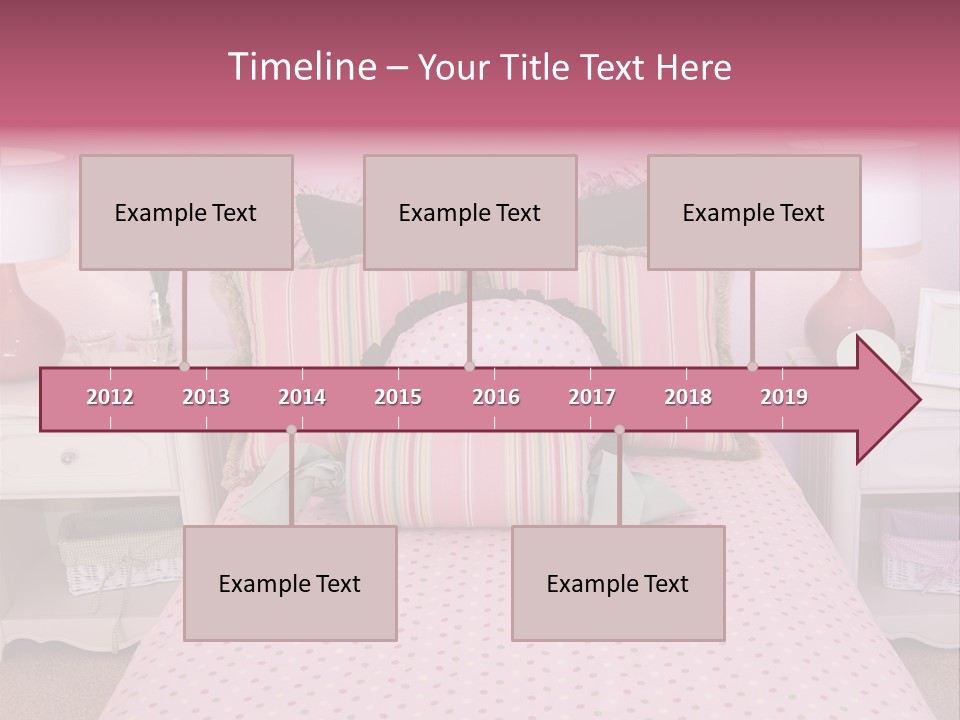 Timeline – Your Title Text Here

Example Text

Example Text

Example Text

2012 2013 2014 2015 2016 2017 2018 2019

Example Text

Example Text